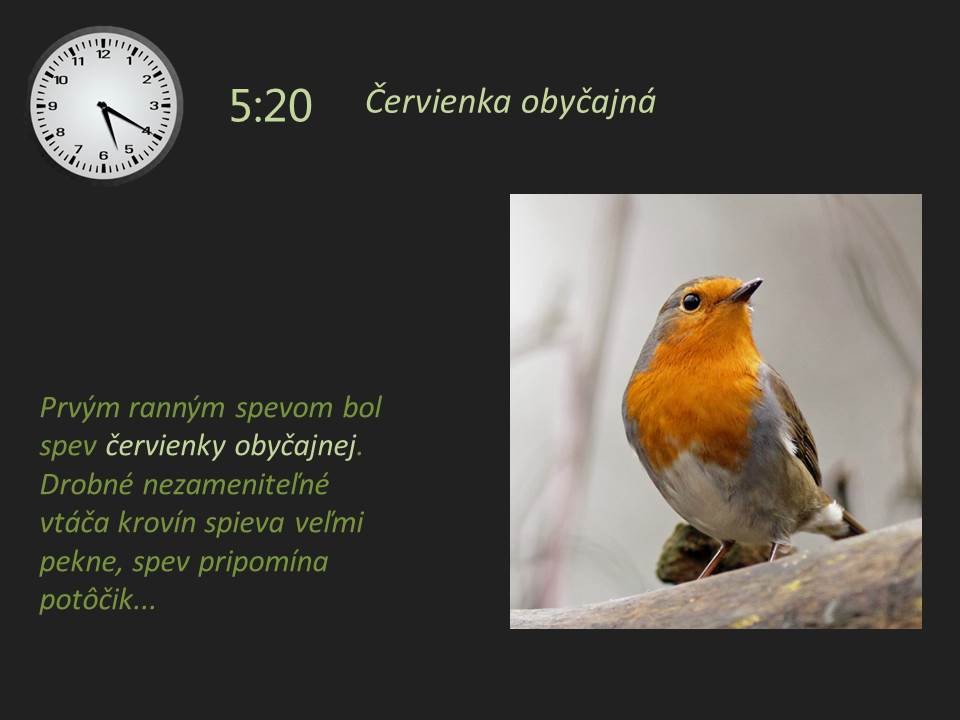 12 1 2 3 4 5 6 7 8 9 10 11

5:20

Červienka obyčajná

Prvým ranným spevom bol spev červienky obyčajnej. Drobné nezameniteľné vtáča krovín spieva veľmi pekne, spev pripomína potôčik...